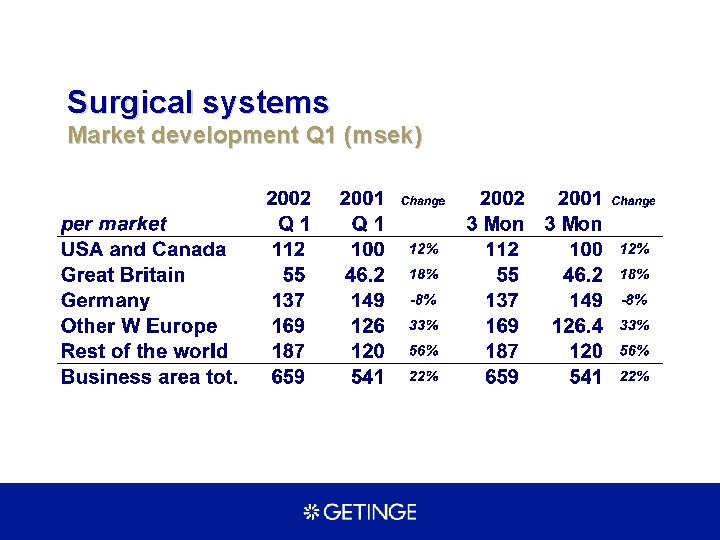 Surgical systems
Market development Q1 (msek)

| per market | 2002 Q 1 | 2001 Q 1 | Change | 2002 3 Mon | 2001 3 Mon | Change |
|---|---|---|---|---|---|---|
| USA and Canada | 112 | 100 | 12% | 112 | 100 | 12% |
| Great Britain | 55 | 46.2 | 18% | 55 | 46.2 | 18% |
| Germany | 137 | 149 | -8% | 137 | 149 | -8% |
| Other W Europe | 169 | 126 | 33% | 169 | 126.4 | 33% |
| Rest of the world | 187 | 120 | 56% | 187 | 120 | 56% |
| Business area tot. | 659 | 541 | 22% | 659 | 541 | 22% |

GETINGE